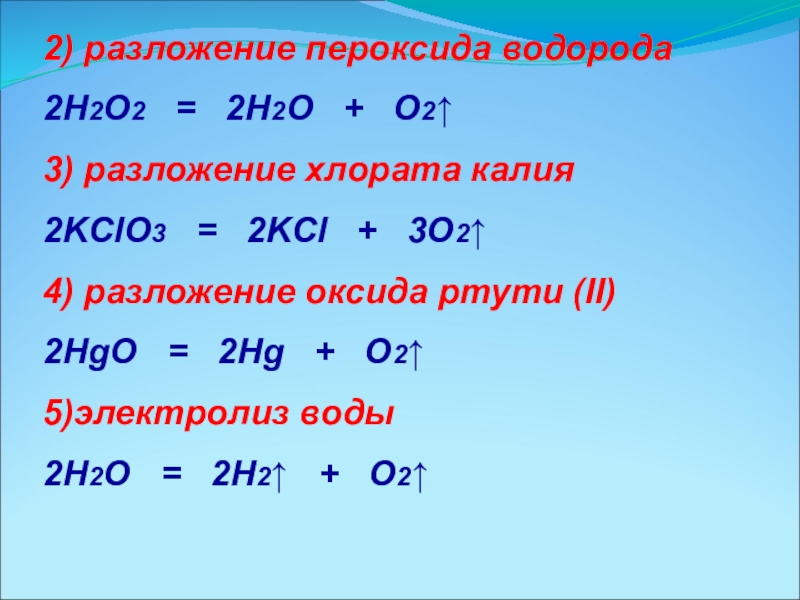 2) разложение пероксида водорода

$2H_2O_2 = 2H_2O + O_2\uparrow$

3) разложение хлората калия

$2KClO_3 = 2KCl + 3O_2\uparrow$

4) разложение оксида ртути (II)

$2HgO = 2Hg + O_2\uparrow$

5)электролиз воды

$2H_2O = 2H_2\uparrow + O_2\uparrow$